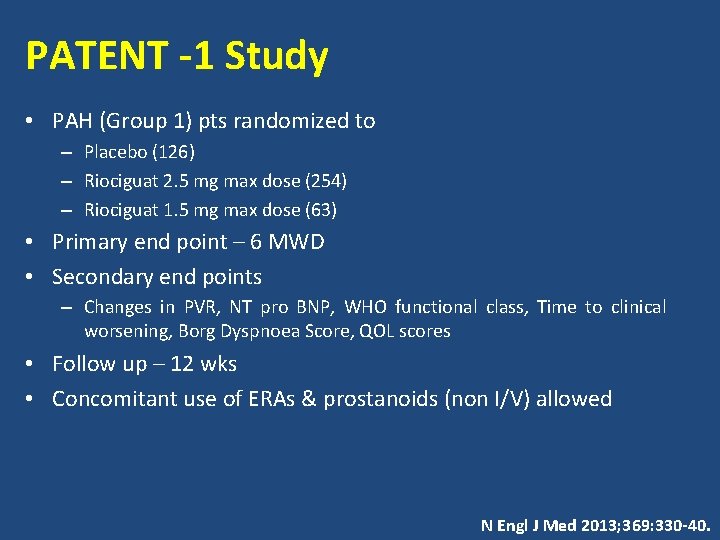 PATENT -1 Study

• PAH (Group 1) pts randomized to
 – Placebo (126)
 – Riociguat 2.5 mg max dose (254)
 – Riociguat 1.5 mg max dose (63)
• Primary end point – 6 MWD
• Secondary end points
 – Changes in PVR, NT pro BNP, WHO functional class, Time to clinical worsening, Borg Dyspnoea Score, QOL scores
• Follow up – 12 wks
• Concomitant use of ERAs & prostanoids (non I/V) allowed

N Engl J Med 2013;369:330-40.